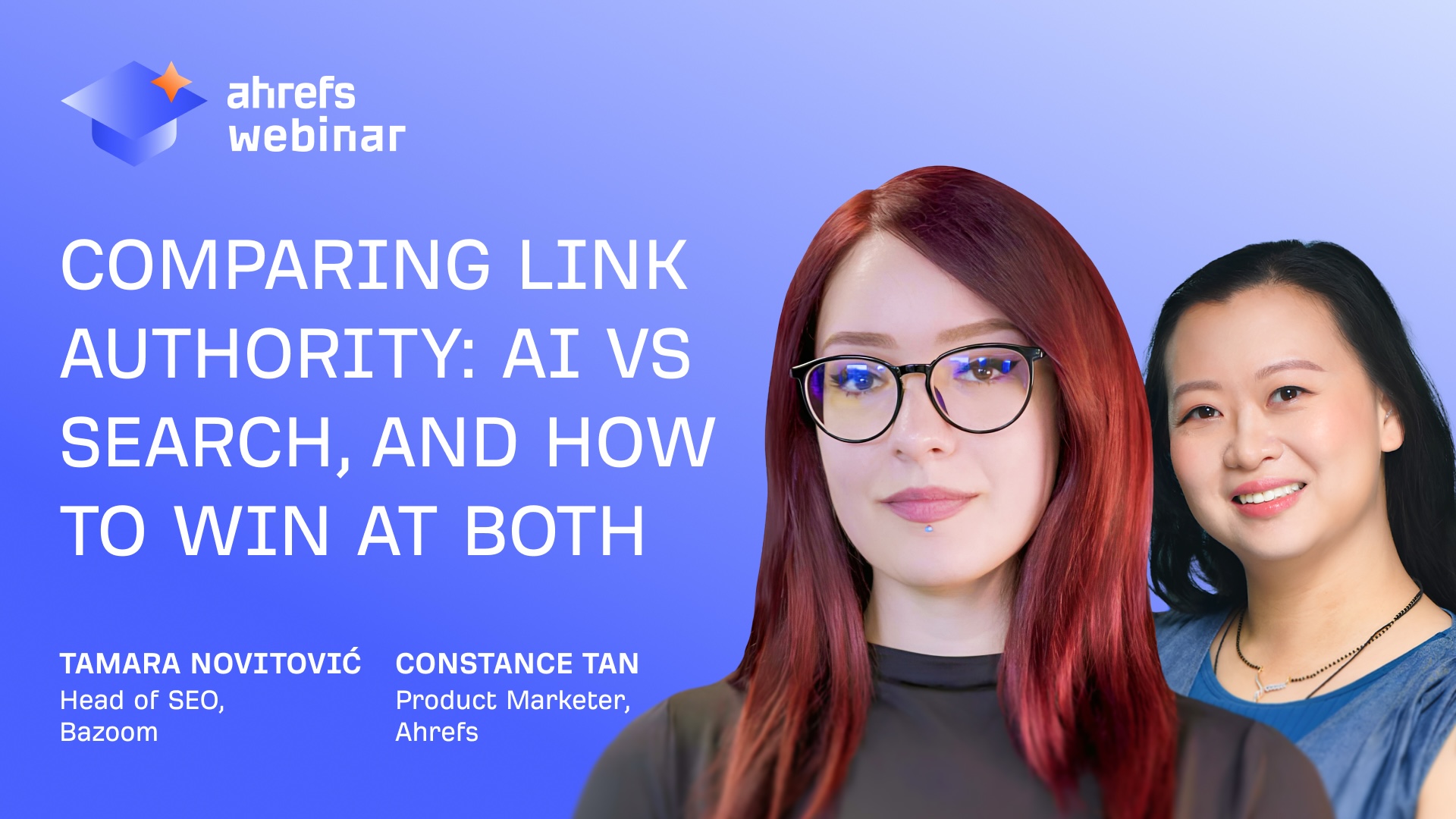 ahrefs webinar

COMPARING LINK AUTHORITY: AI VS SEARCH, AND HOW TO WIN AT BOTH

TAMARA NOVITOVIĆ
Head of SEO,
Bazoom

CONSTANCE TAN
Product Marketer,
Ahrefs